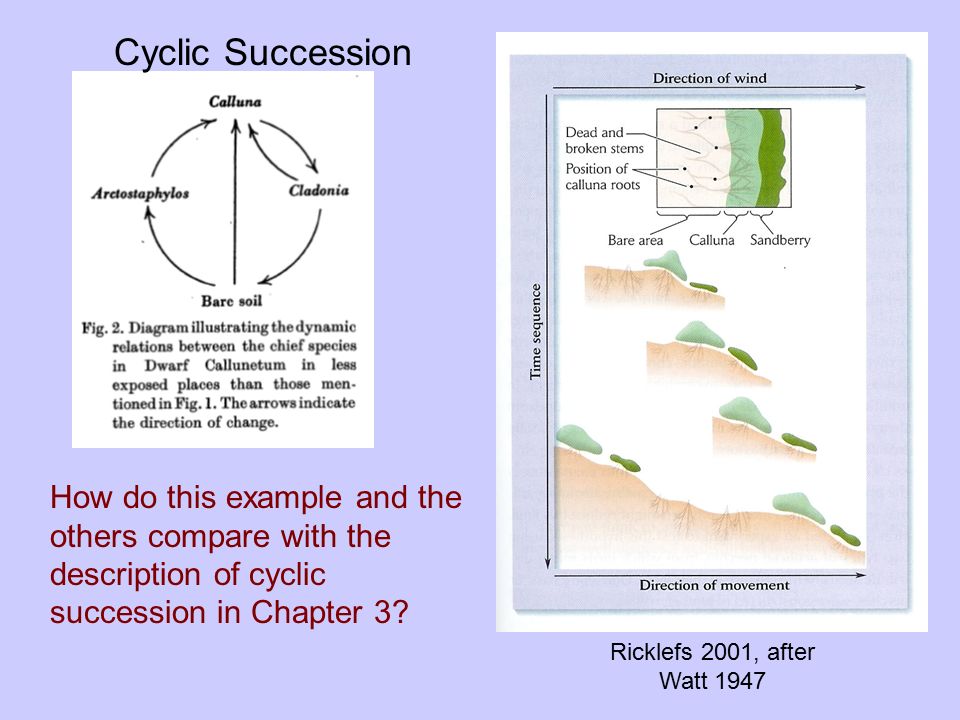 Cyclic Succession

Calluna

Arctostaphylos

Cladonia

Bare soil

Fig. 2. Diagram illustrating the dynamic relations between the chief species in Dwarf Callunetum in less exposed places than those mentioned in Fig. 1. The arrows indicate the direction of change.

How do this example and the others compare with the description of cyclic succession in Chapter 3?

Direction of wind

Dead and broken stems

Position of calluna roots

Bare area

Calluna

Sandberry

Time sequence

Direction of movement

Ricklefs 2001, after Watt 1947